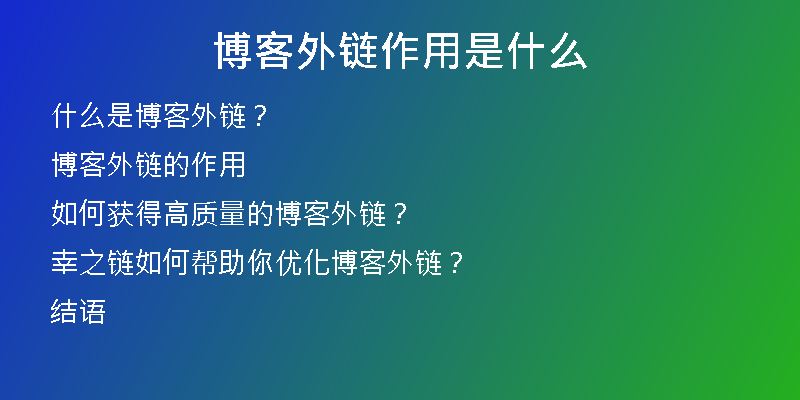 博客外链作用是什么

什么是博客外链？

博客外链的作用

如何获得高质量的博客外链？

幸之链如何帮助你优化博客外链？

结语